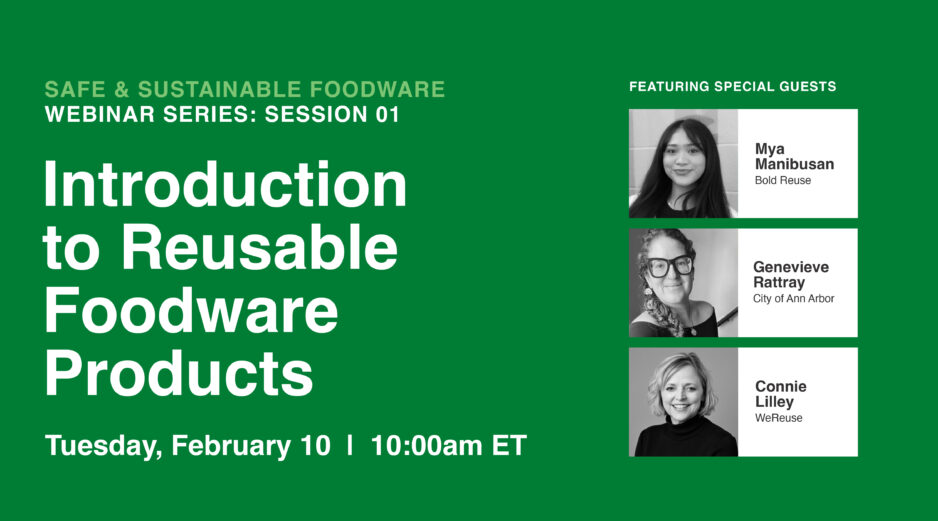 SAFE & SUSTAINABLE FOODWARE
WEBINAR SERIES: SESSION 01

Introduction to Reusable Foodware Products

Tuesday, February 10 | 10:00am ET

FEATURING SPECIAL GUESTS

Mya Manibusan
Bold Reuse

Genevieve Rattray
City of Ann Arbor

Connie Lilley
WeReuse